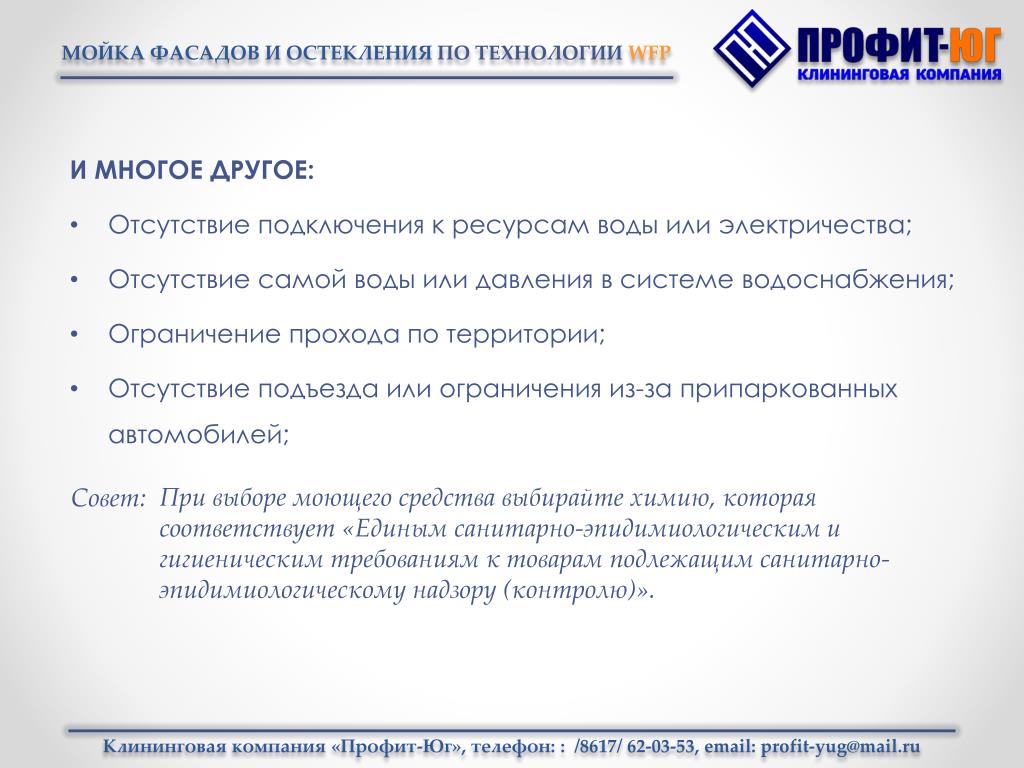 МОЙКА ФАСАДОВ И ОСТЕКЛЕНИЯ ПО ТЕХНОЛОГИИ WFP

ПРОФИТ-ЮГ
КЛИНИНГОВАЯ КОМПАНИЯ

И МНОГОЕ ДРУГОЕ:

• Отсутствие подключения к ресурсам воды или электричества;

• Отсутствие самой воды или давления в системе водоснабжения;

• Ограничение прохода по территории;

• Отсутствие подъезда или ограничения из-за припаркованных автомобилей;

Совет: При выборе моющего средства выбирайте химию, которая соответствует «Единым санитарно-эпидимиологическим и гигиеническим требованиям к товарам подлежащим санитарно-эпидимиологическому надзору (контролю)».

Клининговая компания «Профит-Юг», телефон: : /8617/ 62-03-53, email: profit-yug@mail.ru